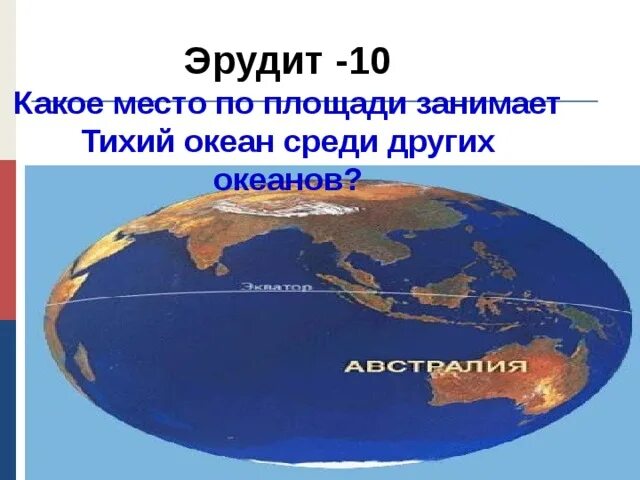 Эрудит -10

Какое место по площади занимает Тихий океан среди других океанов?

Экватор

АВСТРАЛИЯ